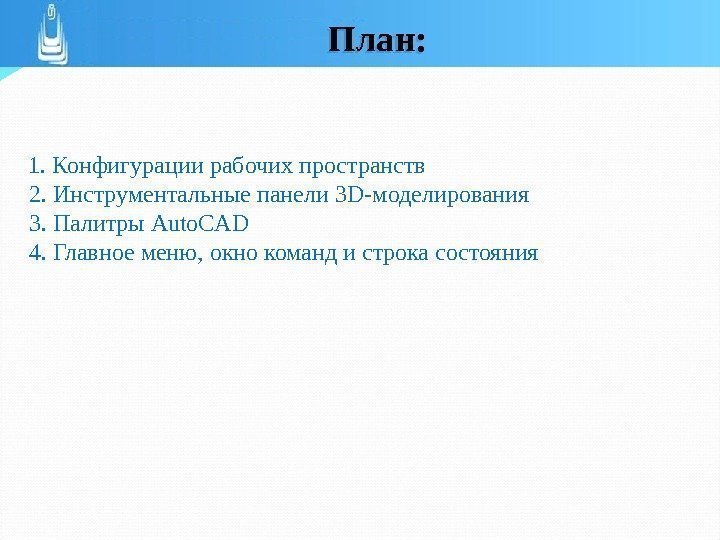 План:

1. Конфигурации рабочих пространств
2. Инструментальные панели 3D-моделирования
3. Палитры AutoCAD
4. Главное меню, окно команд и строка состояния